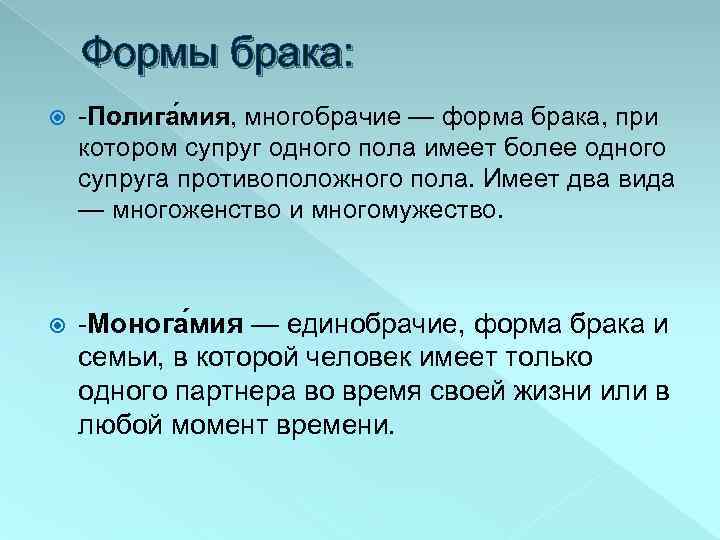 Формы брака:

-Полига́мия, многобрачие — форма брака, при котором супруг одного пола имеет более одного супруга противоположного пола. Имеет два вида — многоженство и многомужество.

-Монога́мия — единобрачие, форма брака и семьи, в которой человек имеет только одного партнера во время своей жизни или в любой момент времени.